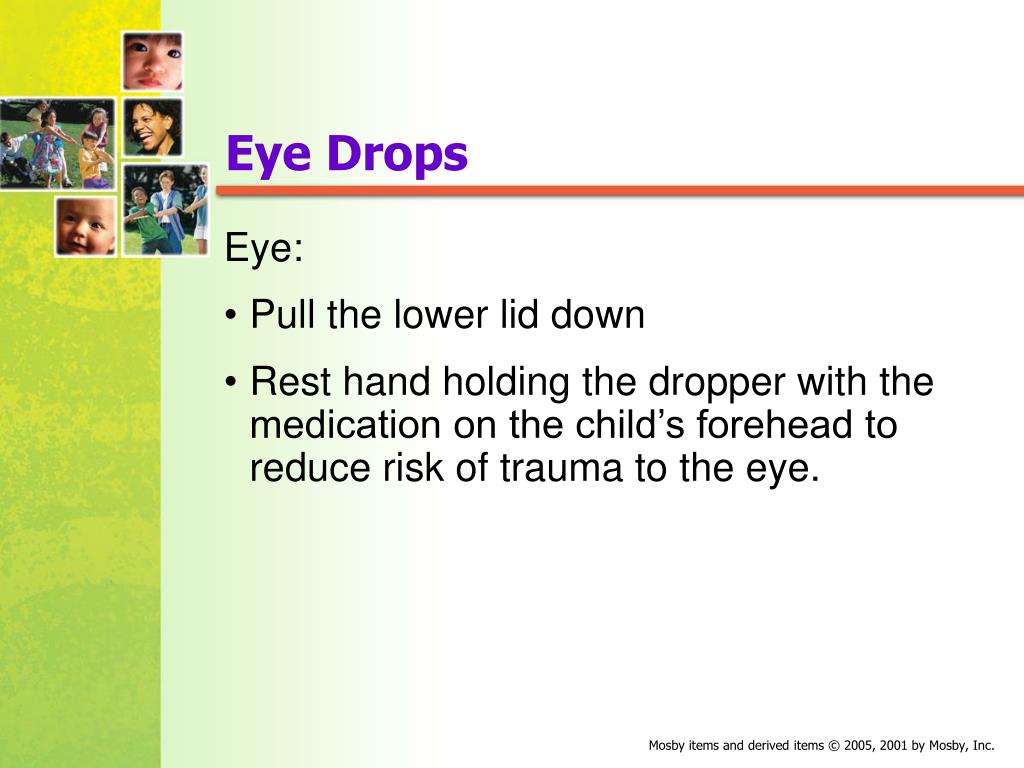 Eye Drops

Eye:

• Pull the lower lid down

• Rest hand holding the dropper with the medication on the child’s forehead to reduce risk of trauma to the eye.

Mosby items and derived items © 2005, 2001 by Mosby, Inc.